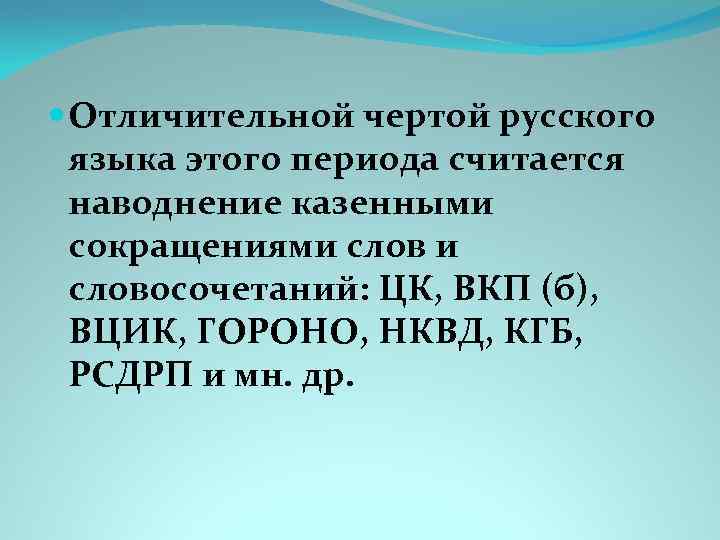 Отличительной чертой русского языка этого периода считается наводнение казенными сокращениями слов и словосочетаний: ЦК, ВКП (б), ВЦИК, ГОРОНО, НКВД, КГБ, РСДРП и мн. др.